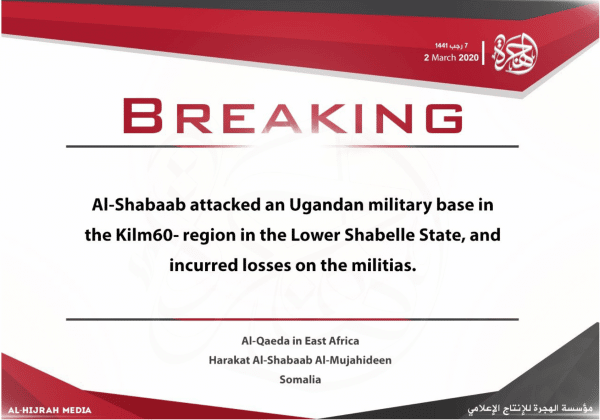 7 رجب 1441
2 March 2020

الهجرة

BREAKING

Al-Shabaab attacked an Ugandan military base in the Kilm60- region in the Lower Shabelle State, and incurred losses on the militias.

Al-Qaeda in East Africa
Harakat Al-Shabaab Al-Mujahideen
Somalia

AL-HIJRAH MEDIA

مؤسسة الهجرة للإنتاج الإعلامي